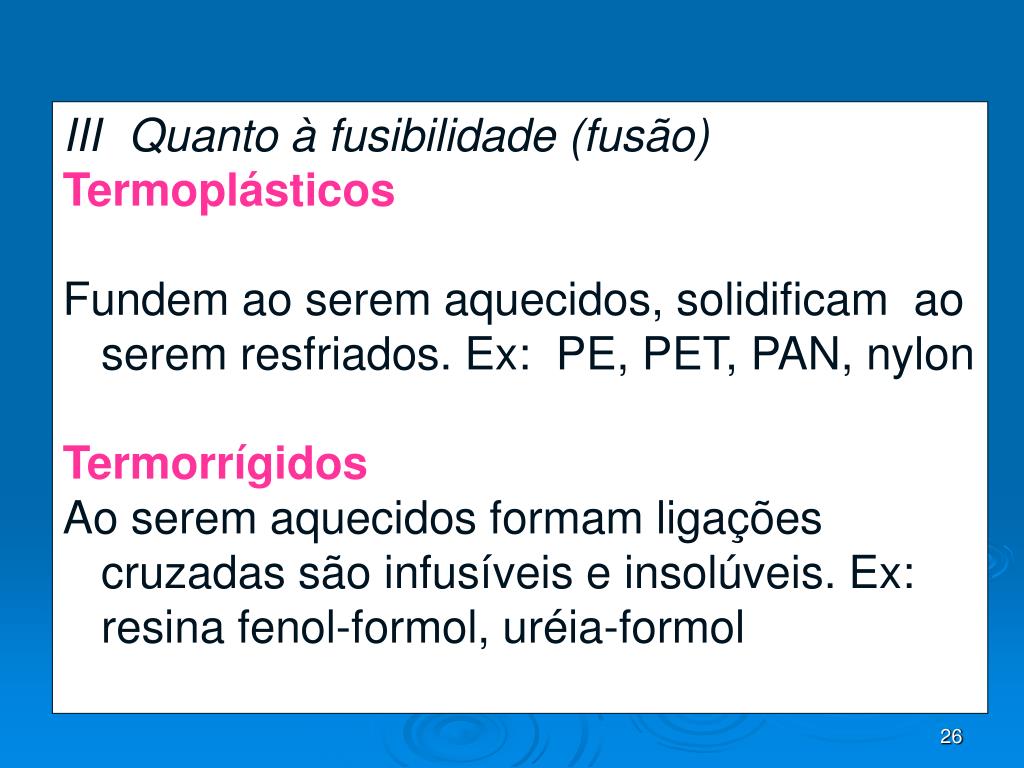 III Quanto à fusibilidade (fusão)
Termoplásticos

Fundem ao serem aquecidos, solidificam ao serem resfriados. Ex: PE, PET, PAN, nylon

Termorrígidos
Ao serem aquecidos formam ligações cruzadas são infusíveis e insolúveis. Ex: resina fenol-formol, uréia-formol

26